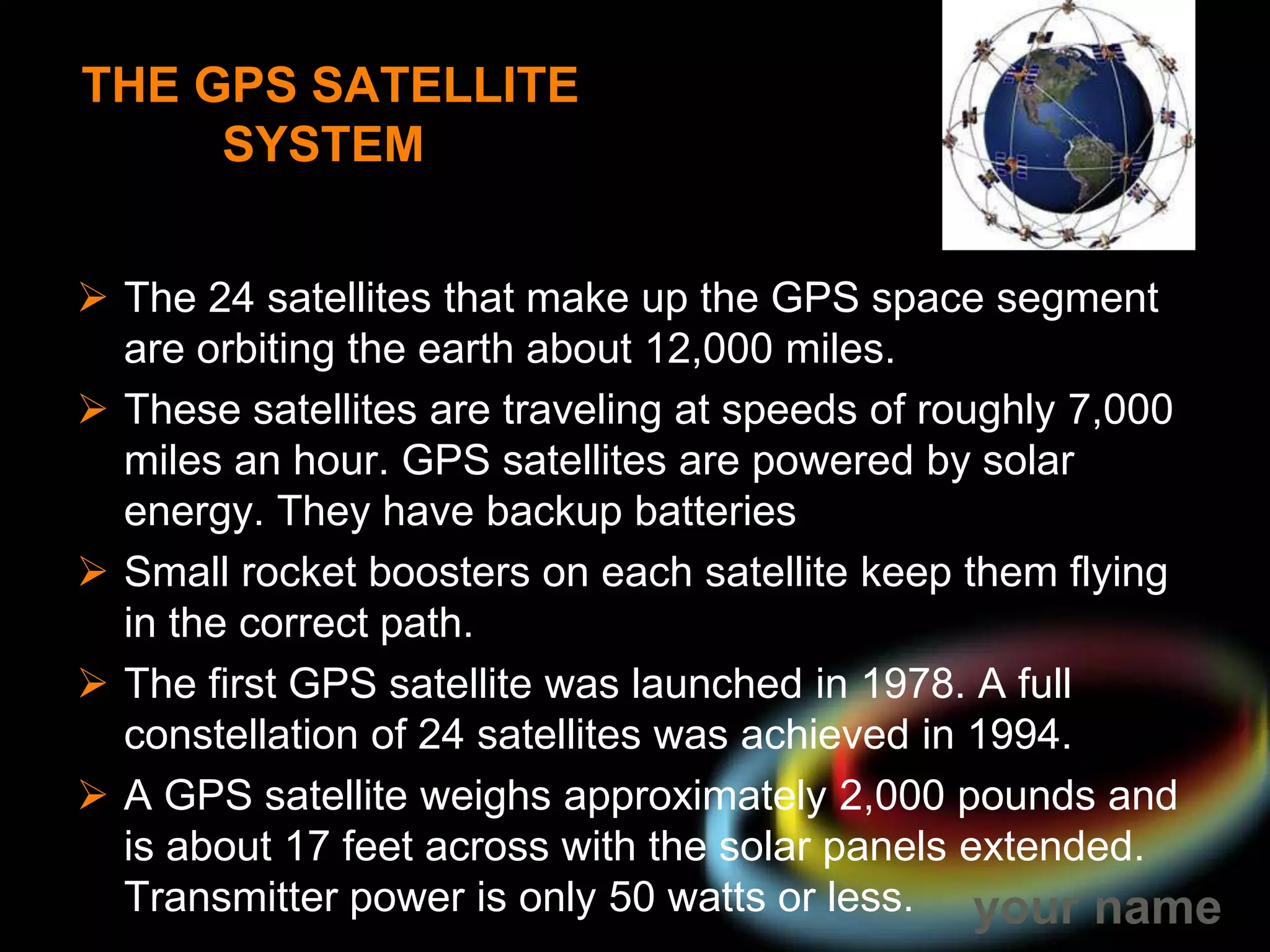 THE GPS SATELLITE SYSTEM

➢ The 24 satellites that make up the GPS space segment are orbiting the earth about 12,000 miles.

➢ These satellites are traveling at speeds of roughly 7,000 miles an hour. GPS satellites are powered by solar energy. They have backup batteries

➢ Small rocket boosters on each satellite keep them flying in the correct path.

➢ The first GPS satellite was launched in 1978. A full constellation of 24 satellites was achieved in 1994.

➢ A GPS satellite weighs approximately 2,000 pounds and is about 17 feet across with the solar panels extended. Transmitter power is only 50 watts or less.

your name